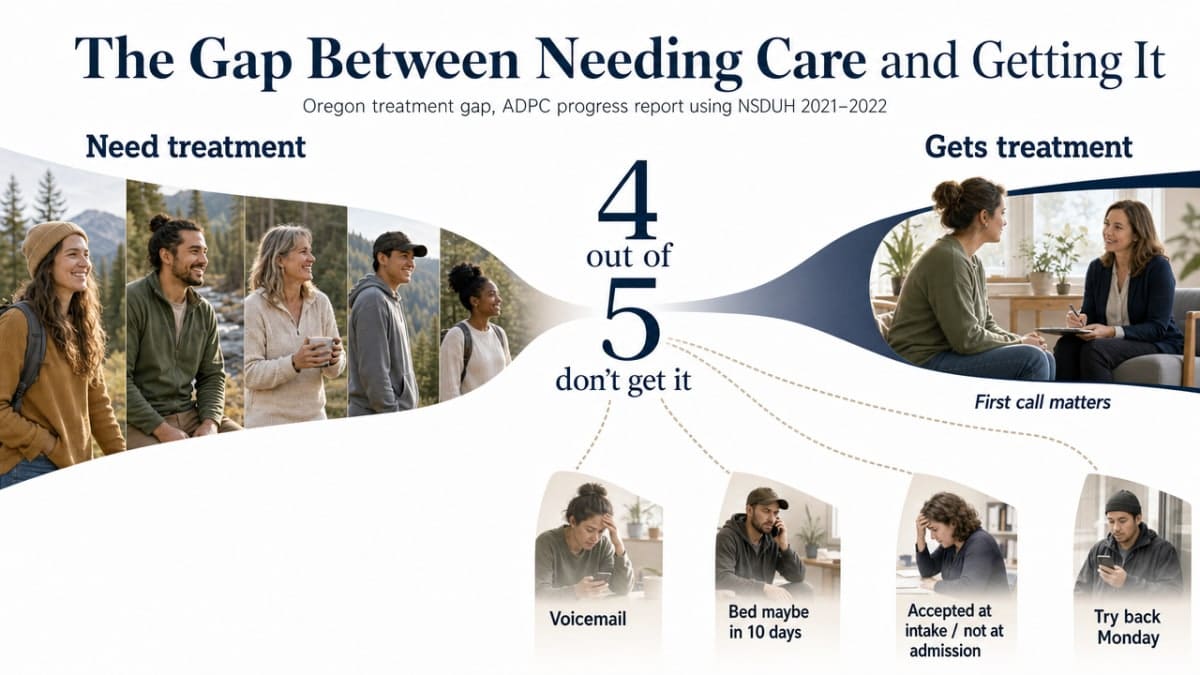 The Gap Between Needing Care and Getting It

Oregon treatment gap, ADPC progress report using NSDUH 2021–2022

Need treatment

4 out of 5 don't get it

Gets treatment

First call matters

Voicemail

Bed maybe in 10 days

Accepted at intake / not at admission

Try back Monday